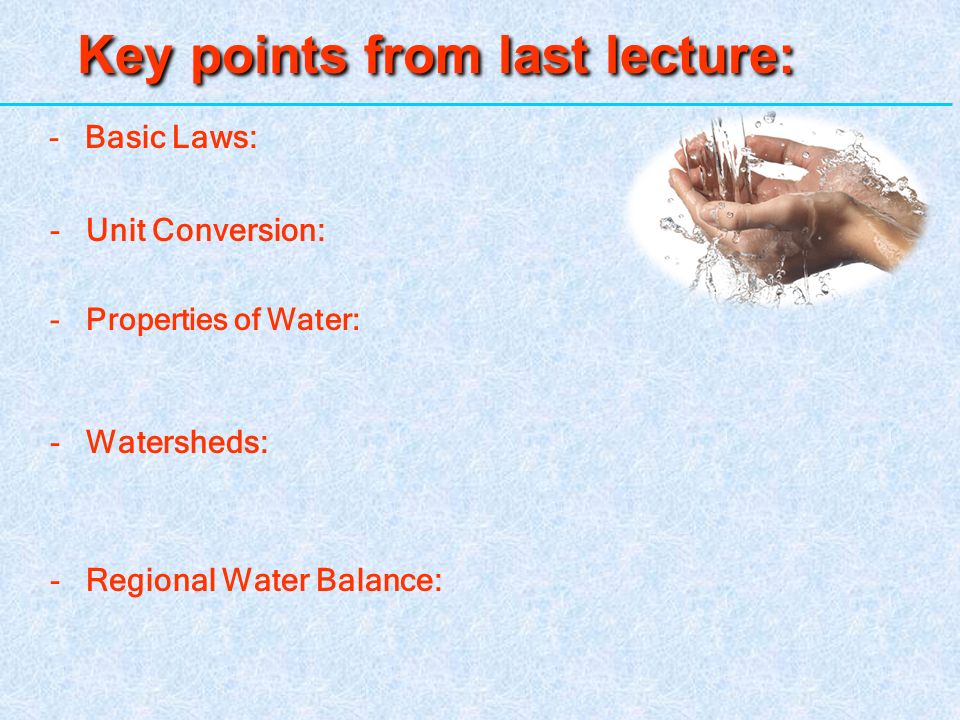 Key points from last lecture:

- Basic Laws:

- Unit Conversion:

- Properties of Water:

- Watersheds:

- Regional Water Balance: